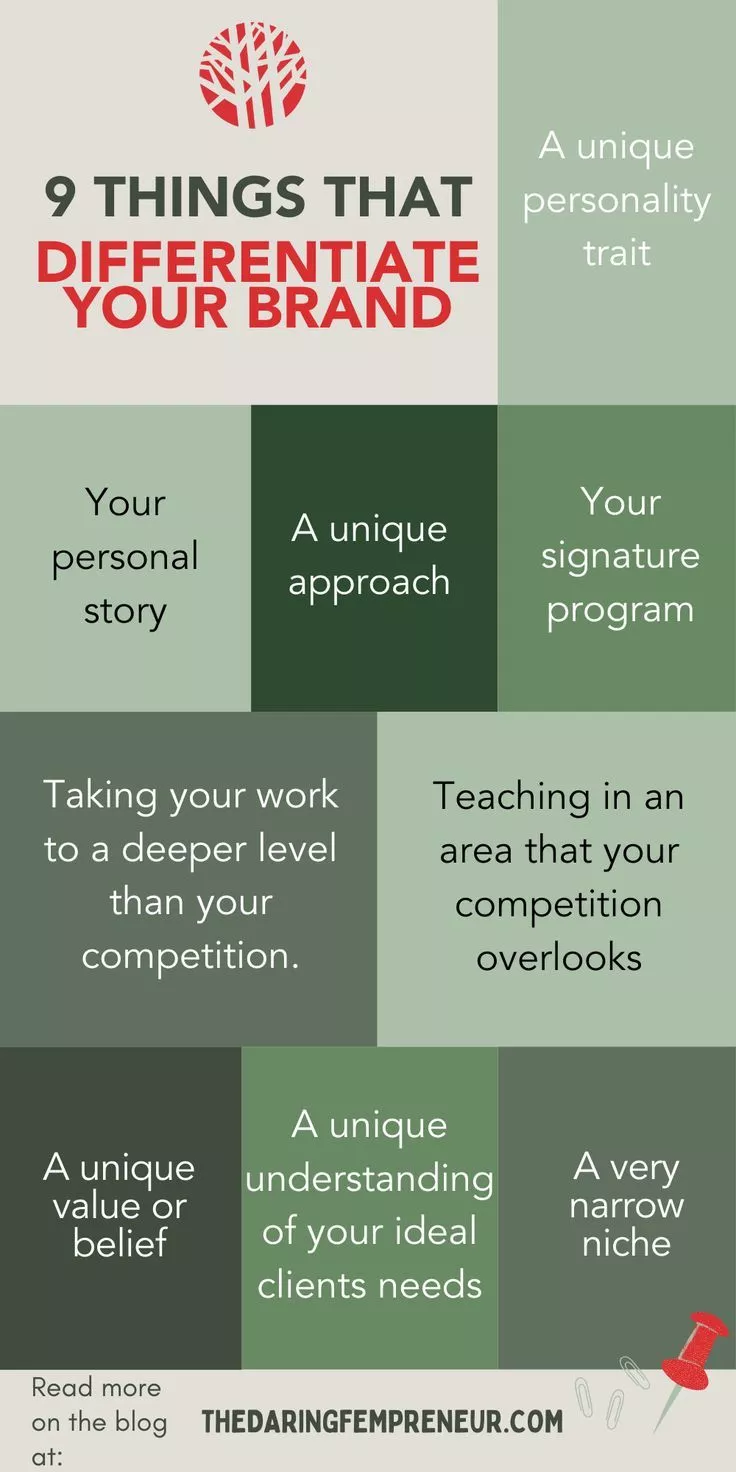 9 THINGS THAT DIFFERENTIATE YOUR BRAND

A unique personality trait

Your personal story

A unique approach

Your signature program

Taking your work to a deeper level than your competition.

Teaching in an area that your competition overlooks

A unique value or belief

A unique understanding of your ideal clients needs

A very narrow niche

Read more on the blog at:

THEDARINGFEMPRENEUR.COM